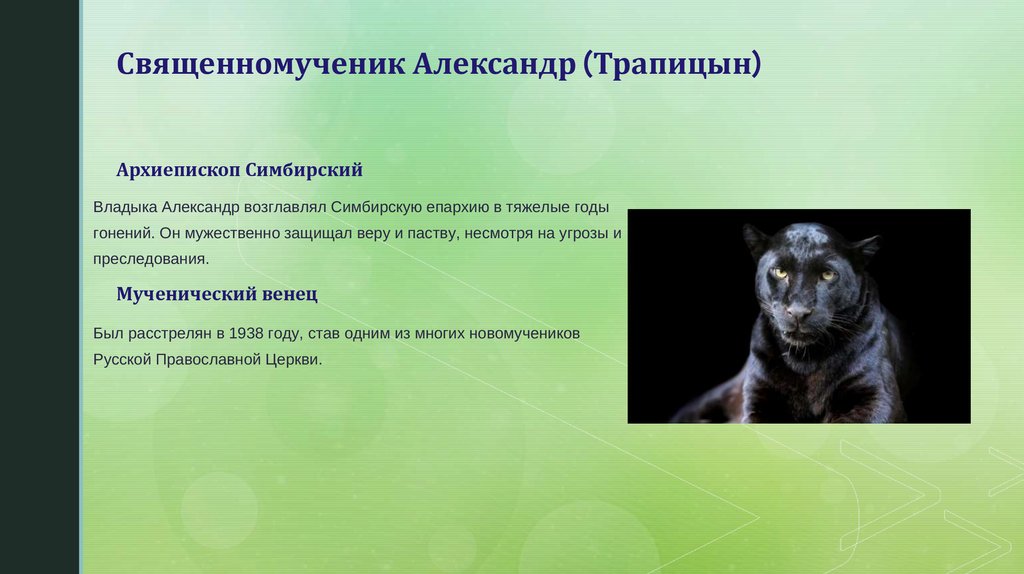 Священномученик Александр (Трапицын)

Архиепископ Симбирский

Владыка Александр возглавлял Симбирскую епархию в тяжелые годы гонений. Он мужественно защищал веру и паству, несмотря на угрозы и преследования.

Мученический венец

Был расстрелян в 1938 году, став одним из многих новомучеников Русской Православной Церкви.